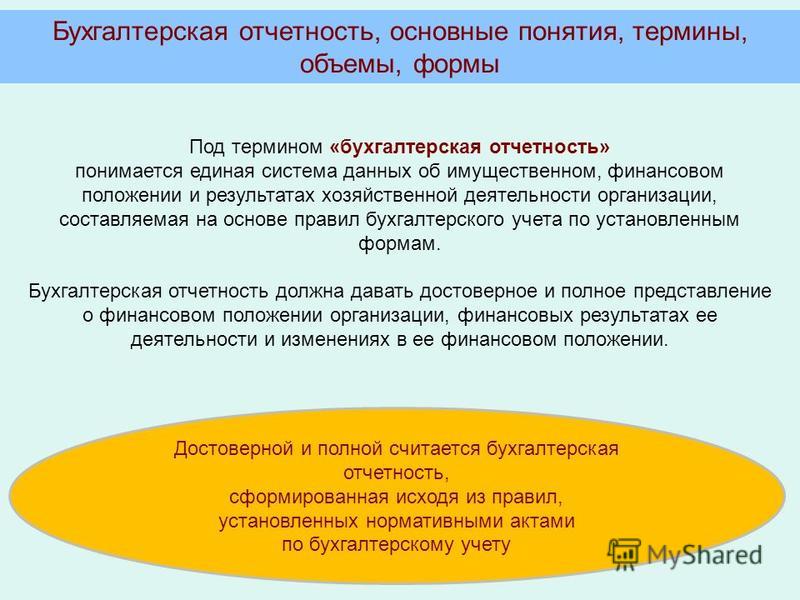 Бухгалтерская отчетность, основные понятия, термины, объемы, формы

Под термином «бухгалтерская отчетность» понимается единая система данных об имущественном, финансовом положении и результатах хозяйственной деятельности организации, составляемая на основе правил бухгалтерского учета по установленным формам.

Бухгалтерская отчетность должна давать достоверное и полное представление о финансовом положении организации, финансовых результатах ее деятельности и изменениях в ее финансовом положении.

Достоверной и полной считается бухгалтерская отчетность, сформированная исходя из правил, установленных нормативными актами по бухгалтерскому учету

MyShared